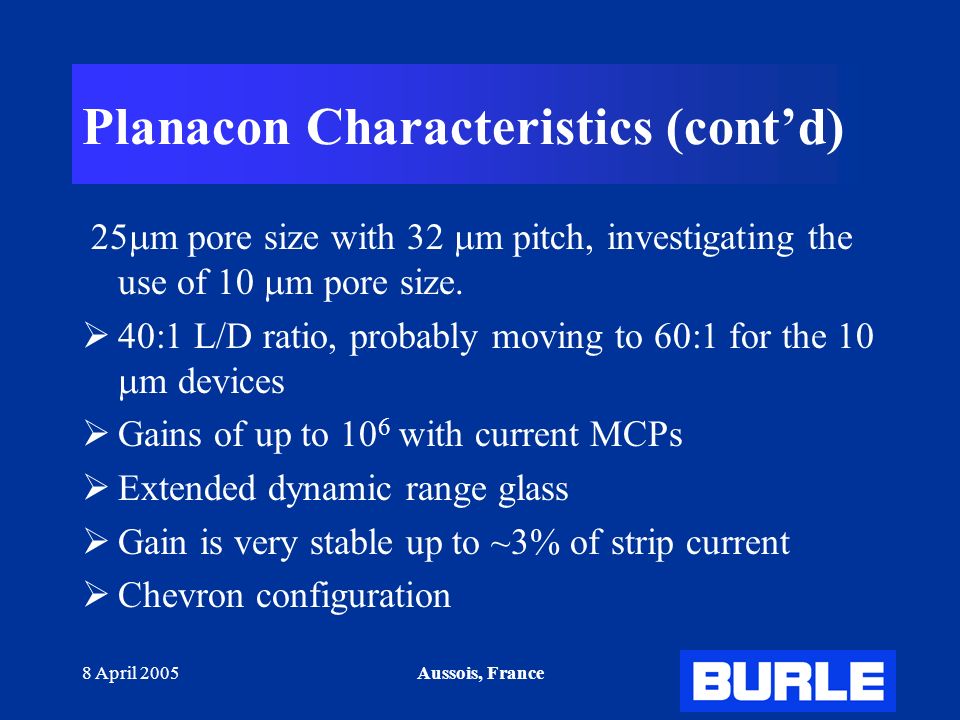 Planacon Characteristics (cont’d)

25μm pore size with 32 μm pitch, investigating the use of 10 μm pore size.

➢ 40:1 L/D ratio, probably moving to 60:1 for the 10 μm devices

➢ Gains of up to $10^6$ with current MCPs

➢ Extended dynamic range glass

➢ Gain is very stable up to ~3% of strip current

➢ Chevron configuration

8 April 2005

Aussois, France

BURLE